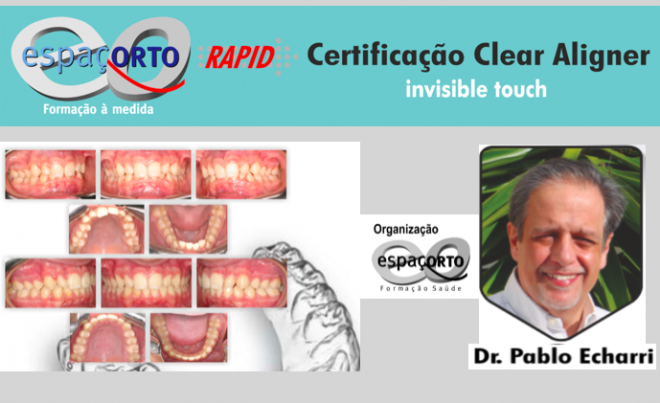 espaçORTO
Formação à medida

RAPID

Certificação Clear Aligner
invisible touch

Organização
espaçORTO
Formação Saúde

Dr. Pablo Echarri